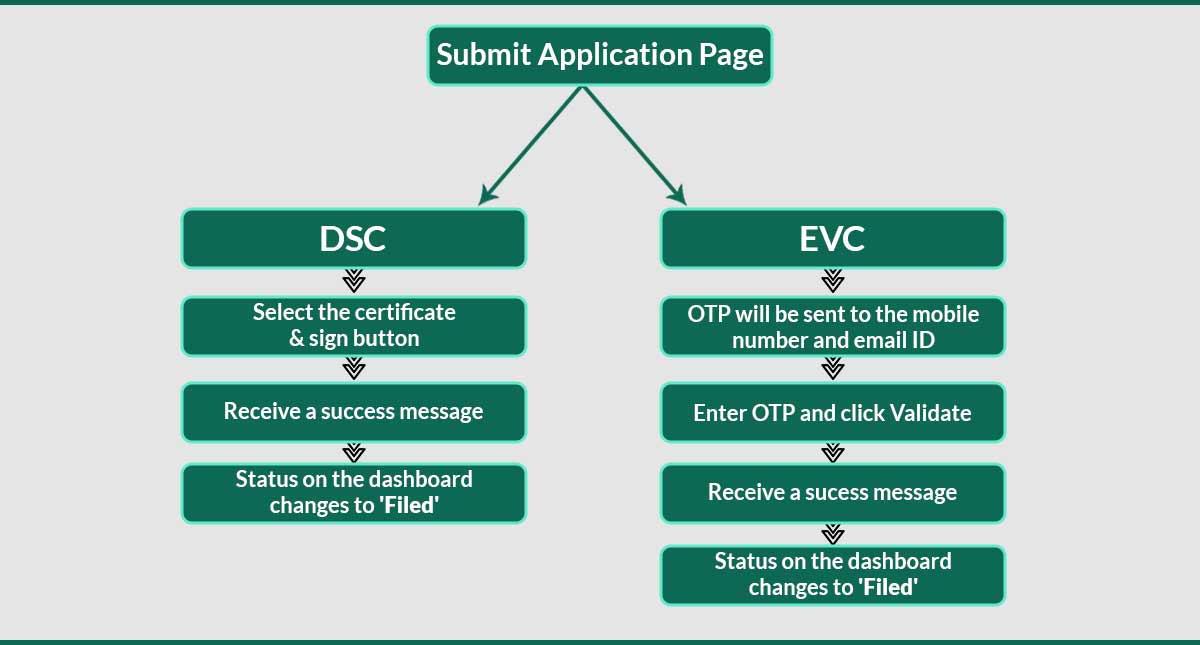 Submit Application Page

DSC

Select the certificate & sign button

Receive a success message

Status on the dashboard changes to 'Filed'

EVC

OTP will be sent to the mobile number and email ID

Enter OTP and click Validate

Receive a sucess message

Status on the dashboard changes to 'Filed'